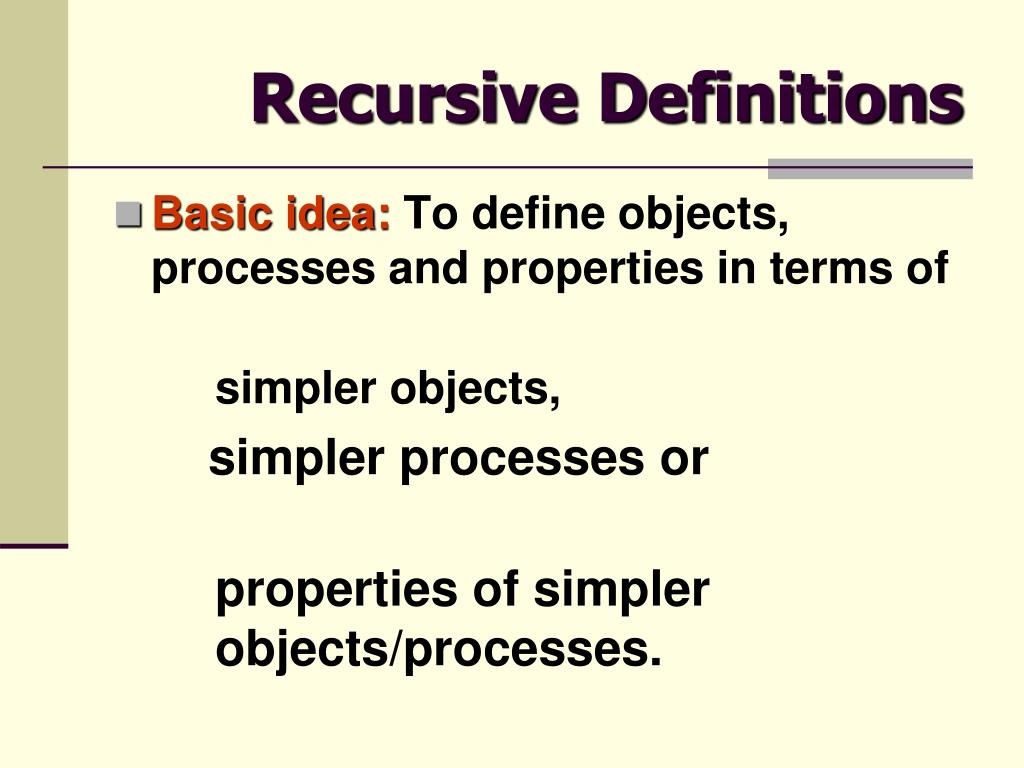 Recursive Definitions

Basic idea: To define objects, processes and properties in terms of

simpler objects,

simpler processes or

properties of simpler objects/processes.